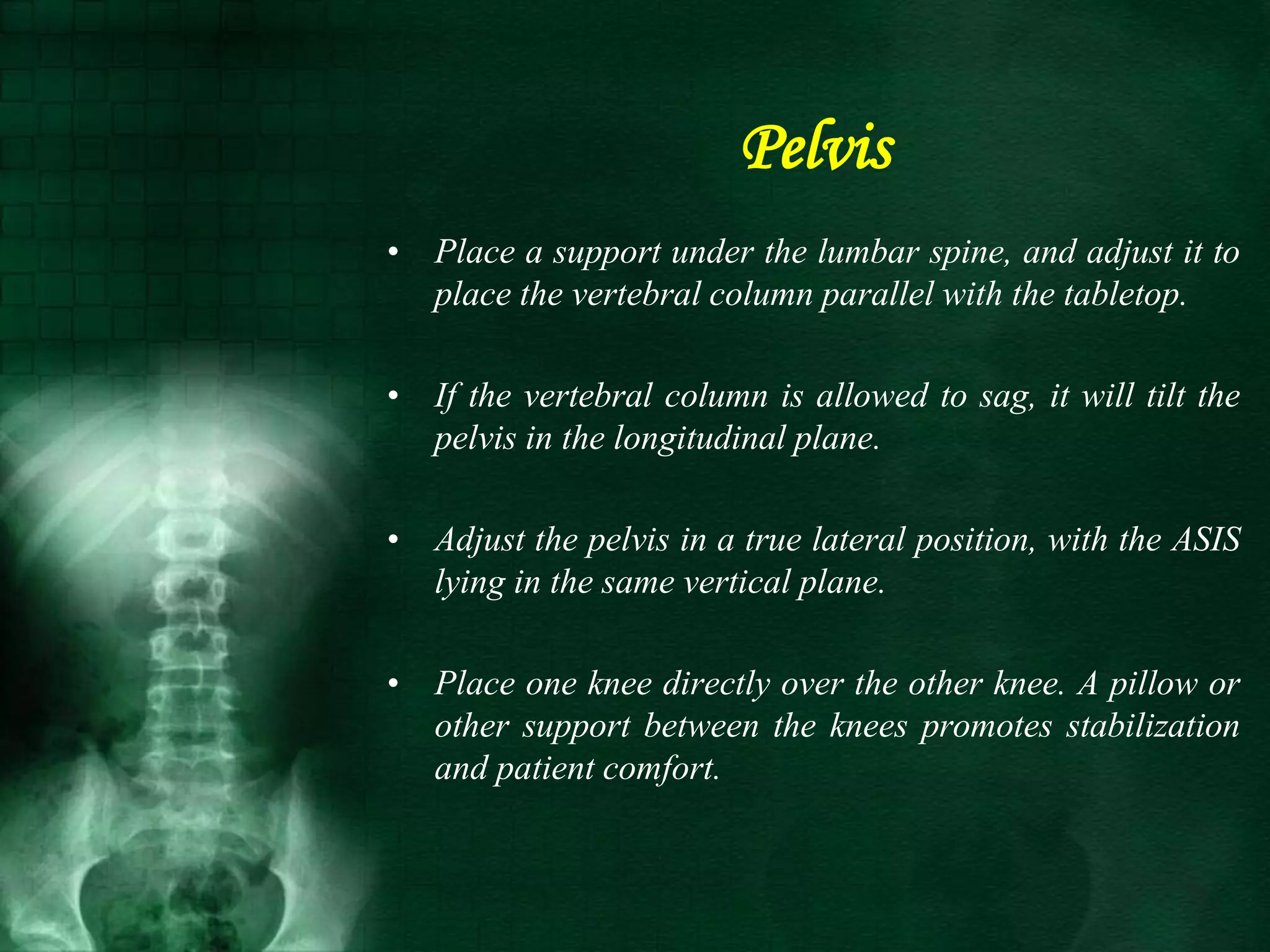 Pelvis

• Place a support under the lumbar spine, and adjust it to place the vertebral column parallel with the tabletop.

• If the vertebral column is allowed to sag, it will tilt the pelvis in the longitudinal plane.

• Adjust the pelvis in a true lateral position, with the ASIS lying in the same vertical plane.

• Place one knee directly over the other knee. A pillow or other support between the knees promotes stabilization and patient comfort.